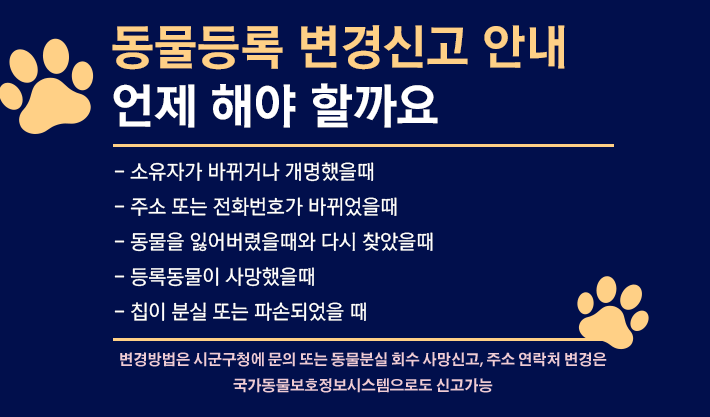 동물등록 변경신고 안내
언제 해야 할까요

- 소유자가 바뀌거나 개명했을때
- 주소 또는 전화번호가 바뀌었을때
- 동물을 잃어버렸을때와 다시 찾았을때
- 등록동물이 사망했을때
- 칩이 분실 또는 파손되었을 때

변경방법은 시군구청에 문의 또는 동물분실 회수 사망신고, 주소 연락처 변경은 국가동물보호정보시스템으로도 신고가능